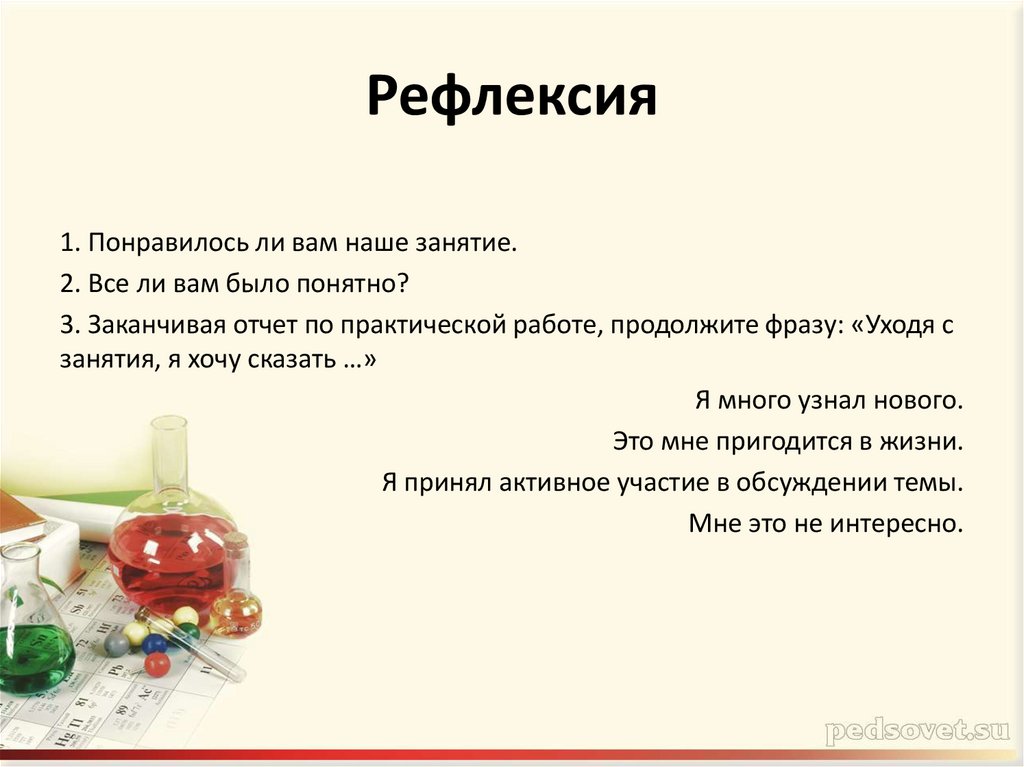 Рефлексия

1. Понравилось ли вам наше занятие.

2. Все ли вам было понятно?

3. Заканчивая отчет по практической работе, продолжите фразу: «Уходя с занятия, я хочу сказать …»

Я много узнал нового.

Это мне пригодится в жизни.

Я принял активное участие в обсуждении темы.

Мне это не интересно.

pedsovet.su